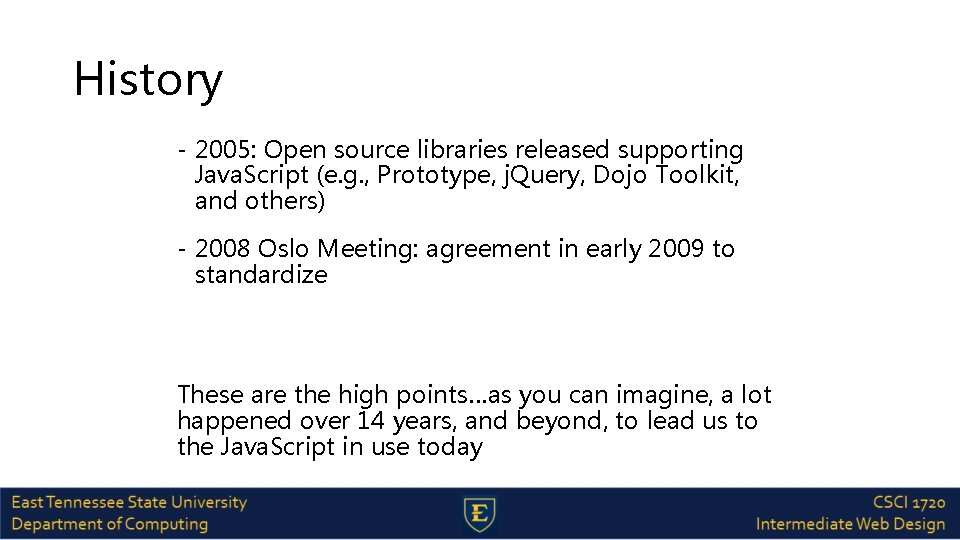 History

- 2005: Open source libraries released supporting JavaScript (e.g., Prototype, jQuery, Dojo Toolkit, and others)

- 2008 Oslo Meeting: agreement in early 2009 to standardize

These are the high points…as you can imagine, a lot happened over 14 years, and beyond, to lead us to the JavaScript in use today

East Tennessee State University
Department of Computing

E

CSCI 1720
Intermediate Web Design